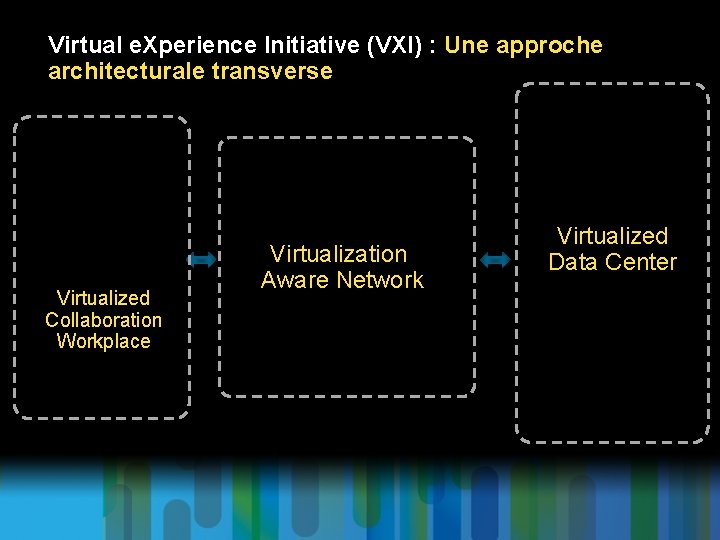 Virtual eXperience Initiative (VXI) : Une approche architecturale transverse

Virtualized Collaboration Workplace

Virtualization Aware Network

Virtualized Data Center